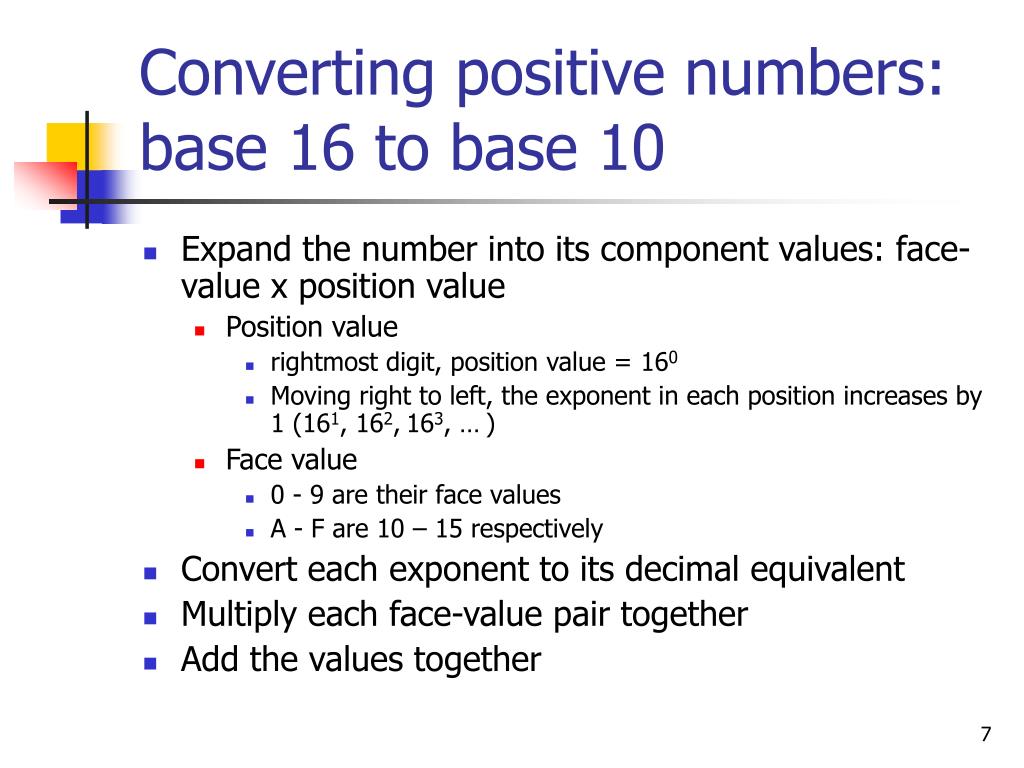 Converting positive numbers: base 16 to base 10

- Expand the number into its component values: face-value x position value
  - Position value
    - rightmost digit, position value = $16^0$
    - Moving right to left, the exponent in each position increases by 1 ($16^1$, $16^2$, $16^3$, … )
  - Face value
    - 0 - 9 are their face values
    - A - F are 10 – 15 respectively
- Convert each exponent to its decimal equivalent
- Multiply each face-value pair together
- Add the values together

7